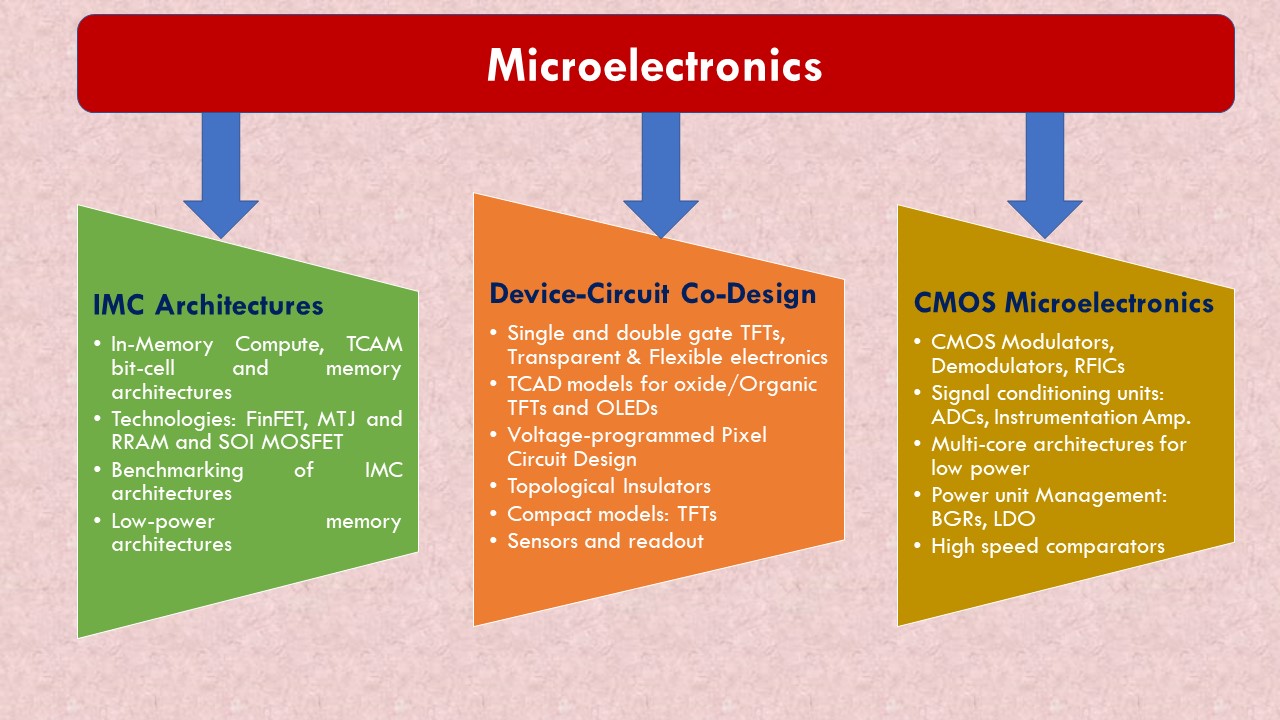 Microelectronics

IMC Architectures

• In-Memory Compute, TCAM bit-cell and memory architectures
• Technologies: FinFET, MTJ and RRAM and SOI MOSFET
• Benchmarking of IMC architectures
• Low-power memory architectures

Device-Circuit Co-Design

• Single and double gate TFTs, Transparent & Flexible electronics
• TCAD models for oxide/Organic TFTs and OLEDs
• Voltage-programmed Pixel Circuit Design
• Topological Insulators
• Compact models: TFTs
• Sensors and readout

CMOS Microelectronics

• CMOS Modulators, Demodulators, RFICs
• Signal conditioning units: ADCs, Instrumentation Amp.
• Multi-core architectures for low power
• Power unit Management: BGRs, LDO
• High speed comparators